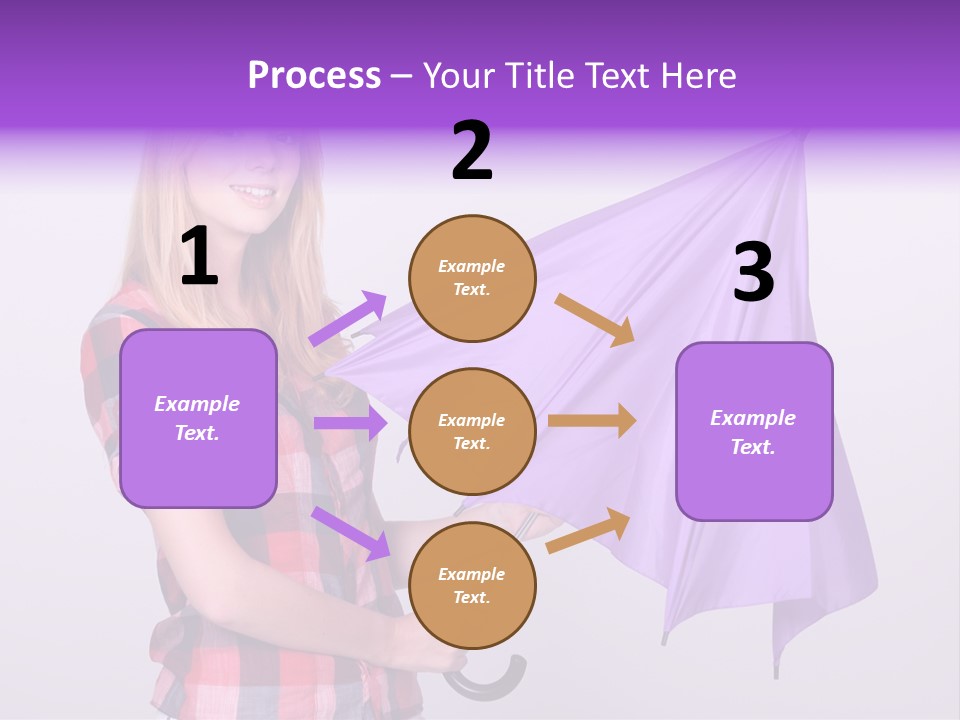 Process – Your Title Text Here

1

Example Text.

2

Example Text.

Example Text.

Example Text.

3

Example Text.